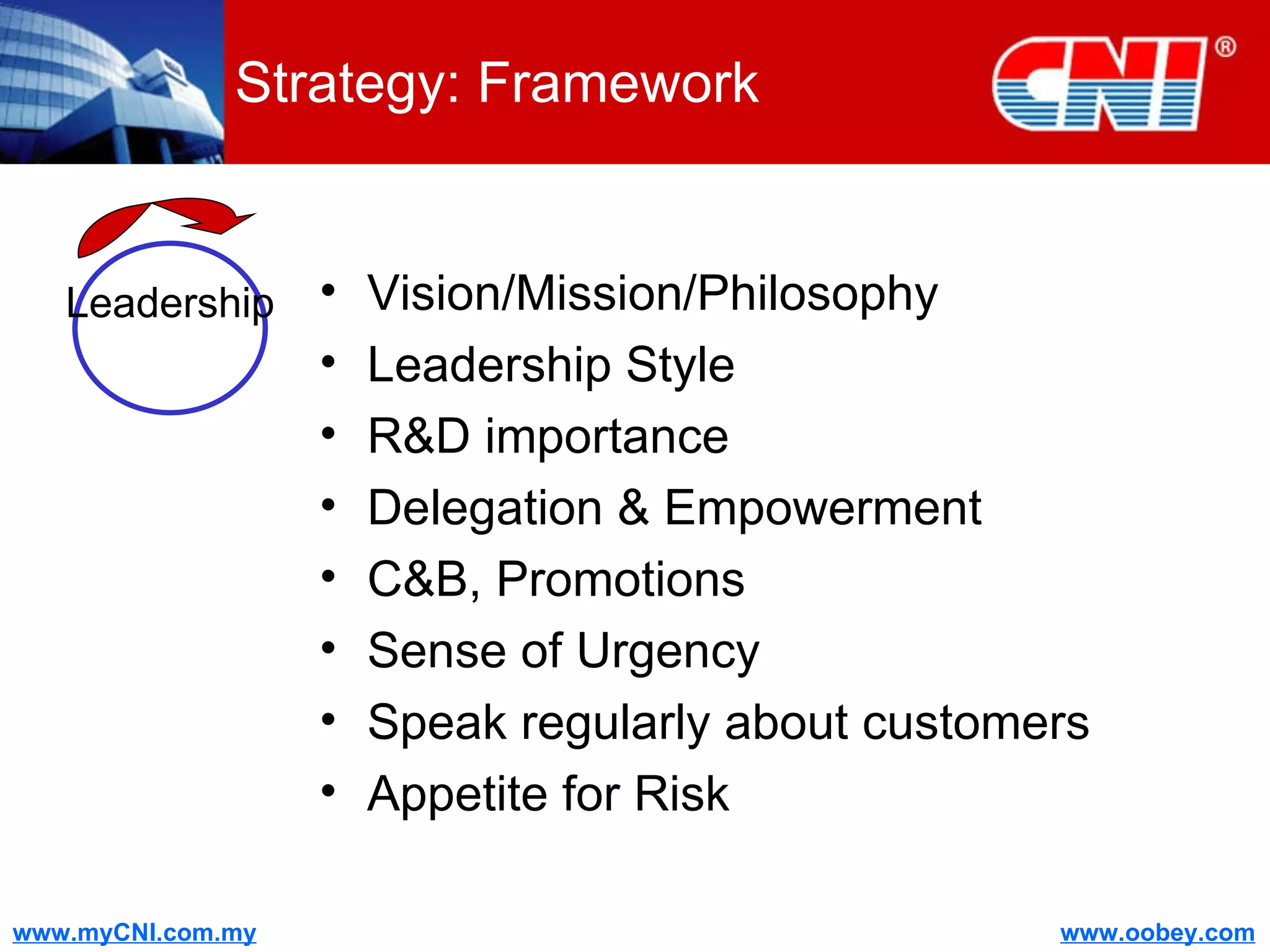 Strategy: Framework

CNI®

Leadership

• Vision/Mission/Philosophy
• Leadership Style
• R&D importance
• Delegation & Empowerment
• C&B, Promotions
• Sense of Urgency
• Speak regularly about customers
• Appetite for Risk

www.myCNI.com.my

www.oobey.com